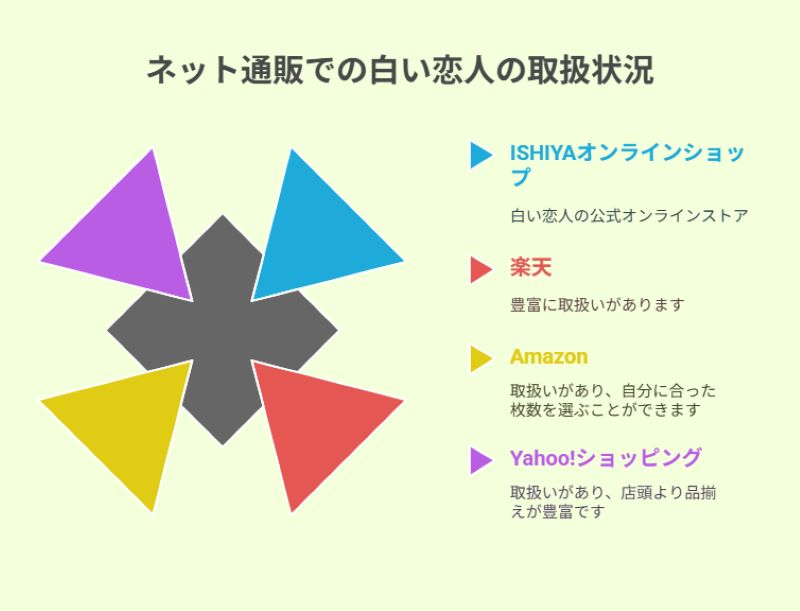 ネット通販での白い恋人の取扱状況

ISHIYAオンラインショップ

白い恋人の公式オンラインストア

楽天

豊富に取扱いがあります

Amazon

取扱いがあり、自分に合った枚数を選ぶことができます

Yahoo!ショッピング

取扱いがあり、店頭より品揃えが豊富です